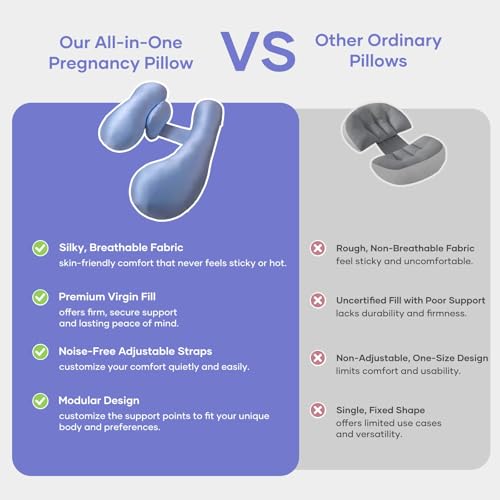 Our All-in-One Pregnancy Pillow

VS

Other Ordinary Pillows

Silky, Breathable Fabric
skin-friendly comfort that never feels sticky or hot.

Premium Virgin Fill
offers firm, secure support and lasting peace of mind.

Noise-Free Adjustable Straps
customize your comfort quietly and easily.

Modular Design
customize the support points to fit your unique body and preferences.

Rough, Non-Breathable Fabric
feel sticky and uncomfortable.

Uncertified Fill with Poor Support
lacks durability and firmness.

Non-Adjustable, One-Size Design
limits comfort and usability.

Single, Fixed Shape
offers limited use cases and versatility.